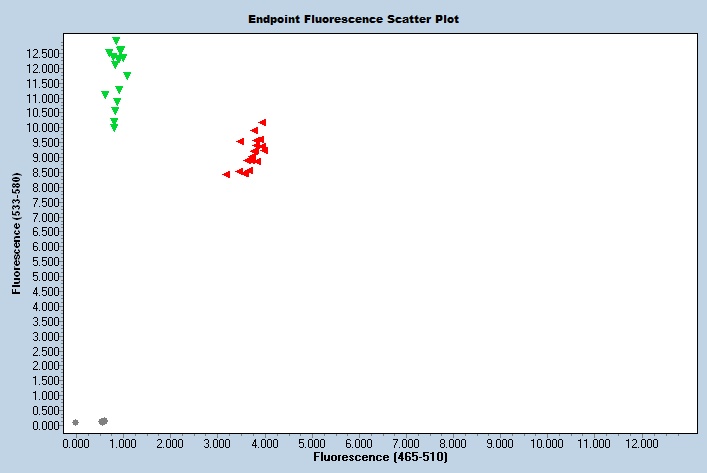 Endpoint Fluorescence Scatter Plot

Fluorescence (533-580)

12.500
12.000
11.500
11.000
10.500
10.000
9.500
9.000
8.500
8.000
7.500
7.000
6.500
6.000
5.500
5.000
4.500
4.000
3.500
3.000
2.500
2.000
1.500
1.000
0.500
0.000

0.000 1.000 2.000 3.000 4.000 5.000 6.000 7.000 8.000 9.000 10.000 11.000 12.000

Fluorescence (465-510)